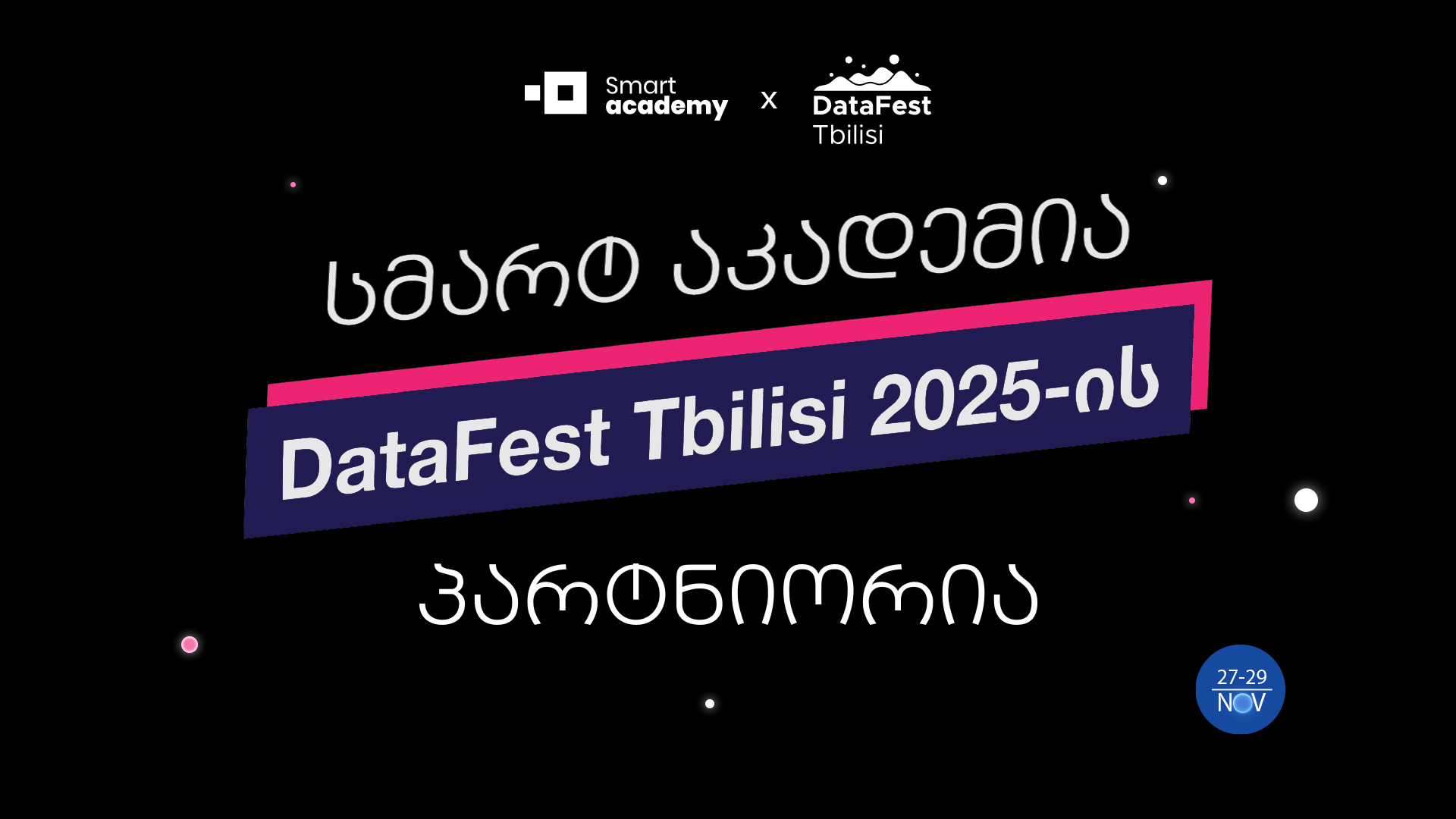 Smart academy x DataFest Tbilisi

სმარტ აკადემია

DataFest Tbilisi 2025-ის

პარტნიორია

27-29 NOV